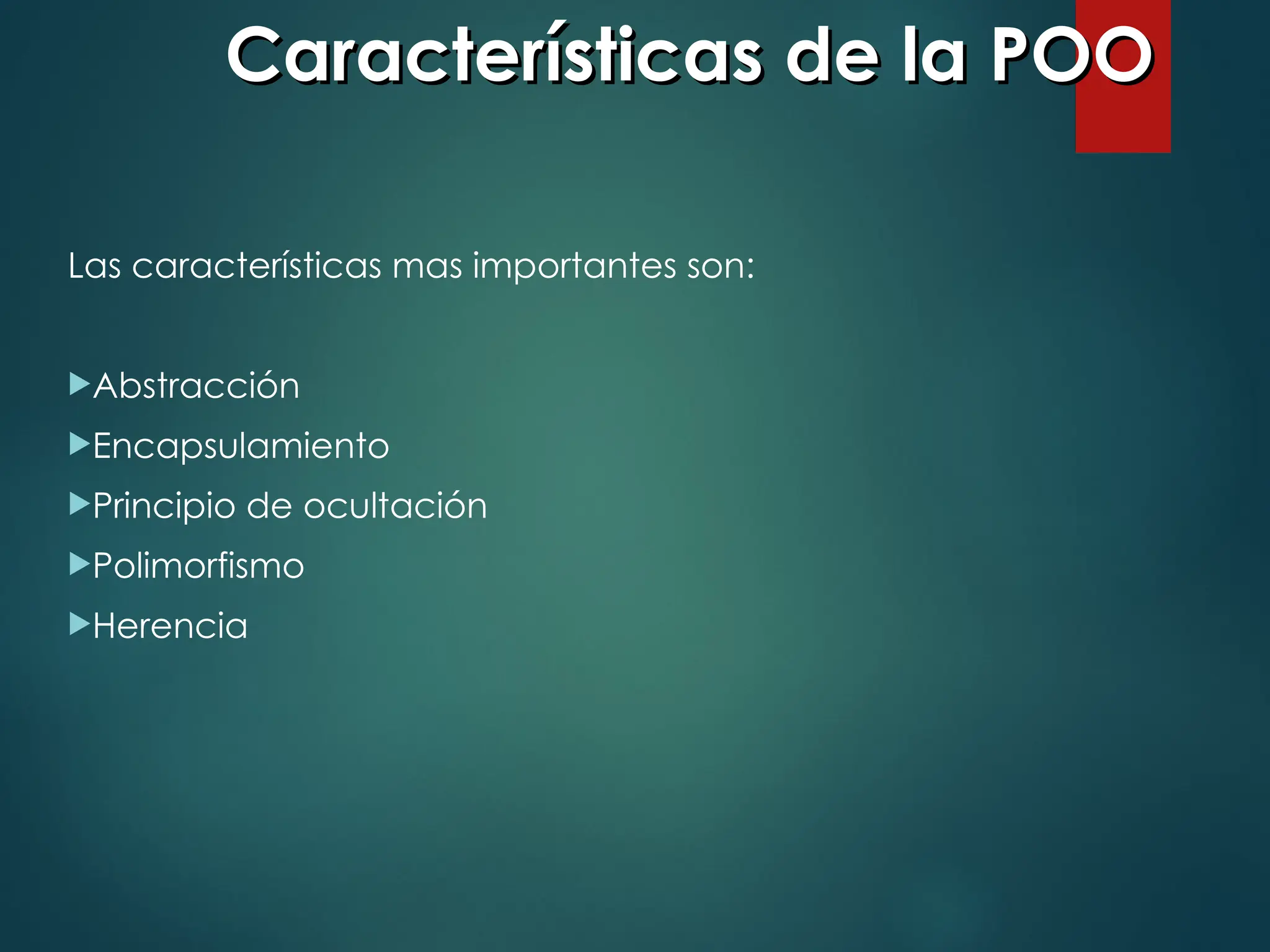 Características de la POO

Las características mas importantes son:

Abstracción
Encapsulamiento
Principio de ocultación
Polimorfismo
Herencia